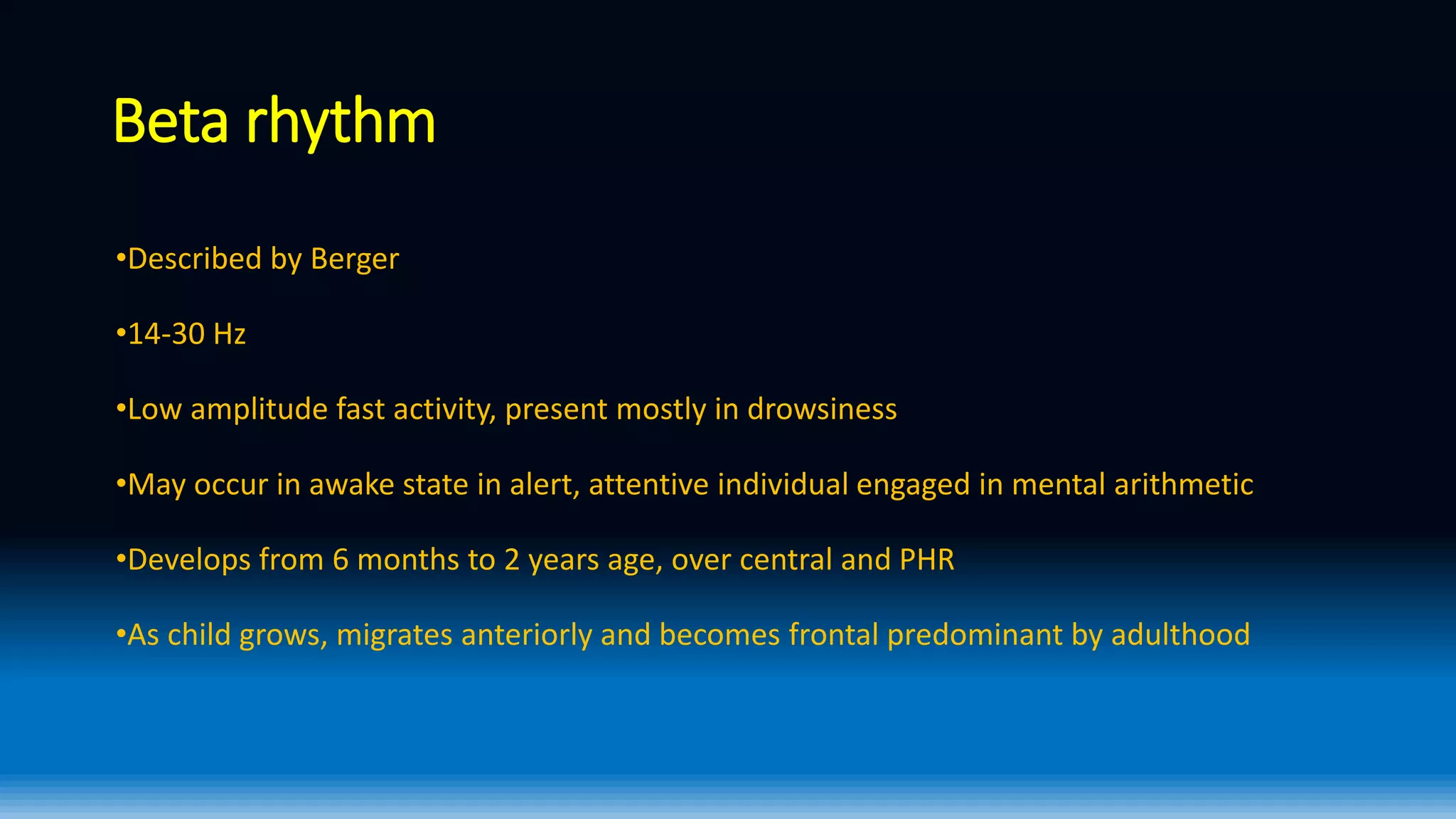 Beta rhythm

•Described by Berger

•14-30 Hz

•Low amplitude fast activity, present mostly in drowsiness

•May occur in awake state in alert, attentive individual engaged in mental arithmetic

•Develops from 6 months to 2 years age, over central and PHR

•As child grows, migrates anteriorly and becomes frontal predominant by adulthood